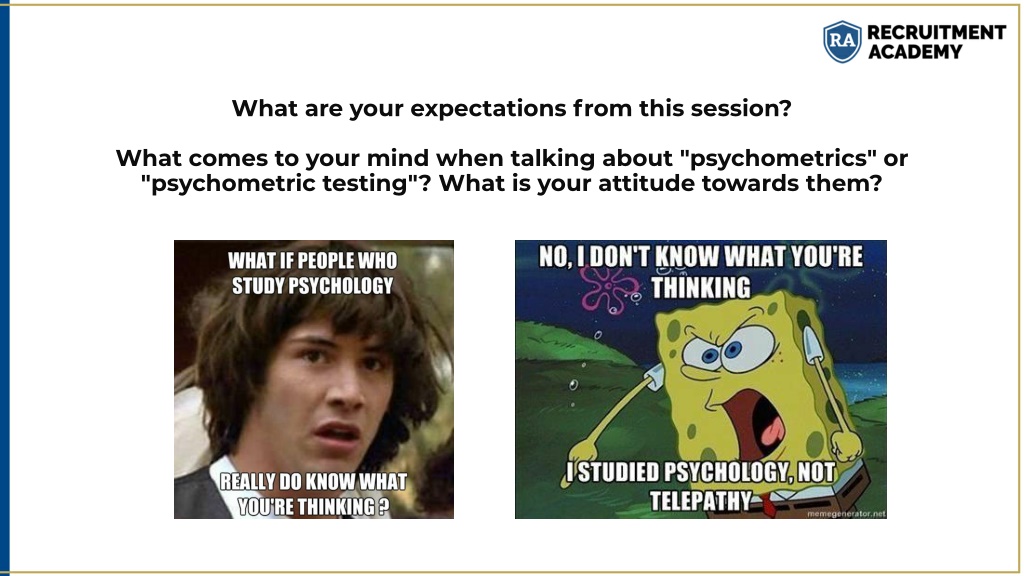 RA RECRUITMENT ACADEMY

What are your expectations from this session?

What comes to your mind when talking about "psychometrics" or "psychometric testing"? What is your attitude towards them?

WHAT IF PEOPLE WHO STUDY PSYCHOLOGY

REALLY DO KNOW WHAT YOU'RE THINKING ?

NO, I DON'T KNOW WHAT YOU'RE THINKING

I STUDIED PSYCHOLOGY, NOT TELEPATHY

memegenerator.net